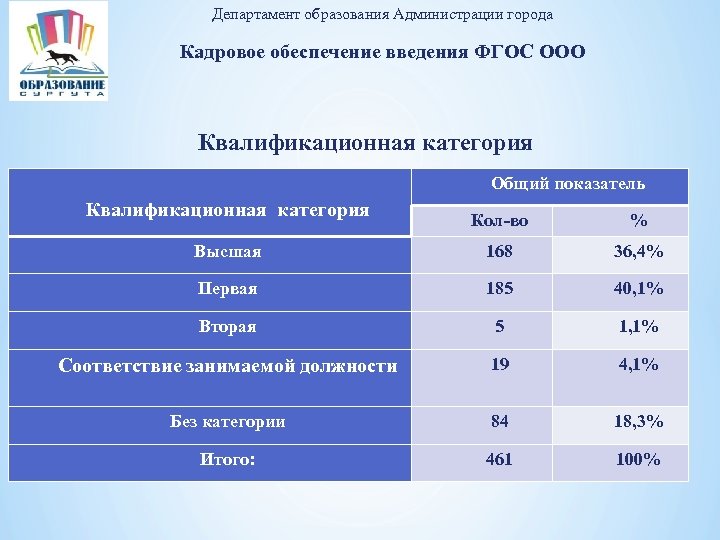 ОБРАЗОВАНИЕ
СУРГУТА

Департамент образования Администрации города

Кадровое обеспечение введения ФГОС ООО

Квалификационная категория

| Квалификационная категория | Общий показатель | |
|---|---|---|
| | Кол-во | % |
| Высшая | 168 | 36,4% |
| Первая | 185 | 40,1% |
| Вторая | 5 | 1,1% |
| Соответствие занимаемой должности | 19 | 4,1% |
| Без категории | 84 | 18,3% |
| Итого: | 461 | 100% |